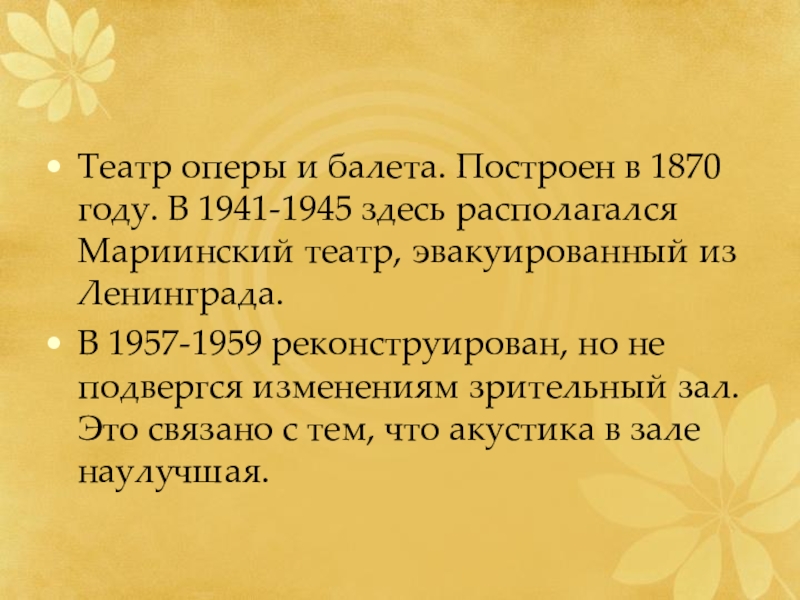 • Театр оперы и балета. Построен в 1870 году. В 1941-1945 здесь располагался Мариинский театр, эвакуированный из Ленинграда.

• В 1957-1959 реконструирован, но не подвергся изменениям зрительный зал. Это связано с тем, что акустика в зале наулучшая.